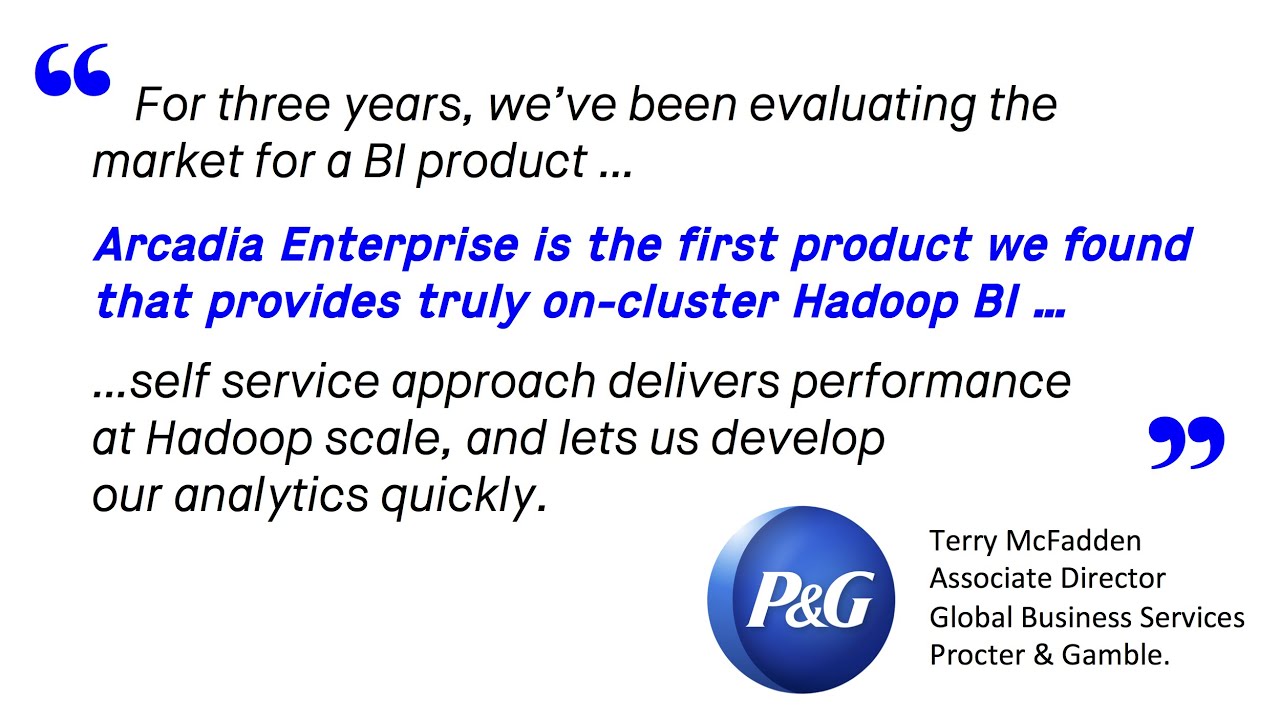 “ For three years, we’ve been evaluating the market for a BI product …

Arcadia Enterprise is the first product we found that provides truly on-cluster Hadoop BI …

…self service approach delivers performance at Hadoop scale, and lets us develop our analytics quickly. ”

P&G

Terry McFadden
Associate Director
Global Business Services
Procter & Gamble.